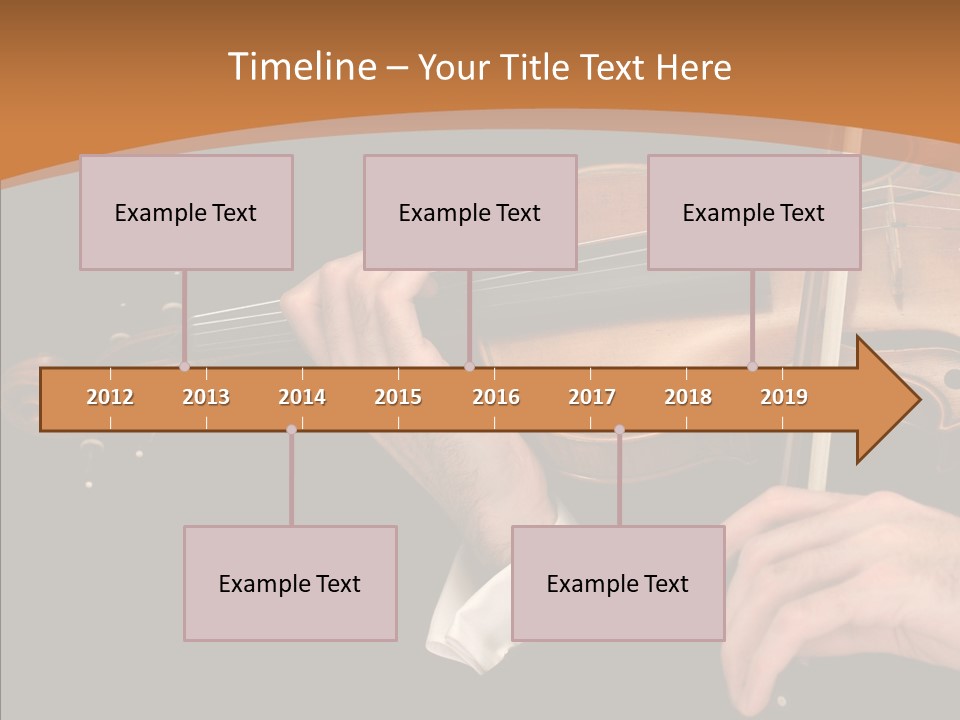 Timeline – Your Title Text Here

Example Text

Example Text

Example Text

2012 2013 2014 2015 2016 2017 2018 2019

Example Text

Example Text